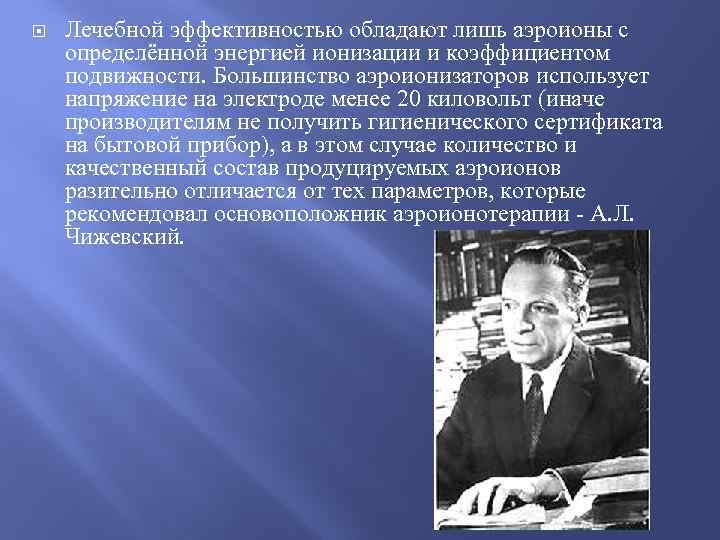 Лечебной эффективностью обладают лишь аэроионы с определённой энергией ионизации и коэффициентом подвижности. Большинство аэроионизаторов использует напряжение на электроде менее 20 киловольт (иначе производителям не получить гигиенического сертификата на бытовой прибор), а в этом случае количество и качественный состав продуцируемых аэроионов разительно отличается от тех параметров, которые рекомендовал основоположник аэроионотерапии - А.Л. Чижевский.